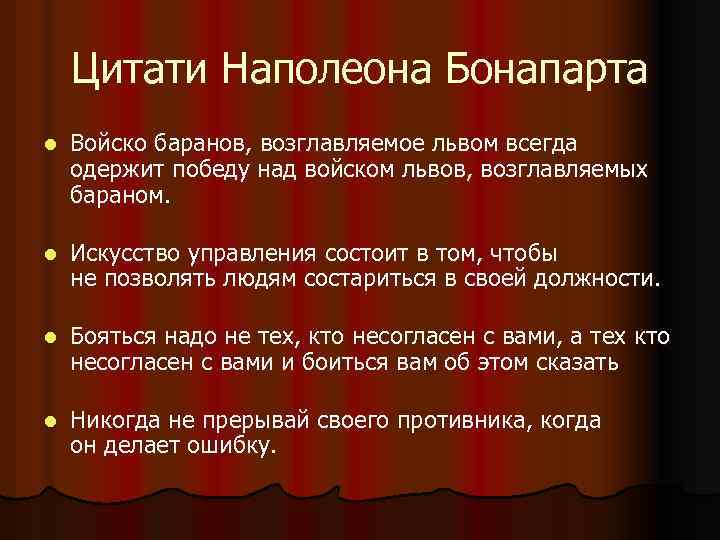 Цитати Наполеона Бонапарта

Войско баранов, возглавляемое львом всегда одержит победу над войском львов, возглавляемых бараном.

Искусство управления состоит в том, чтобы не позволять людям состариться в своей должности.

Бояться надо не тех, кто несогласен с вами, а тех кто несогласен с вами и боиться вам об этом сказать

Никогда не прерывай своего противника, когда он делает ошибку.